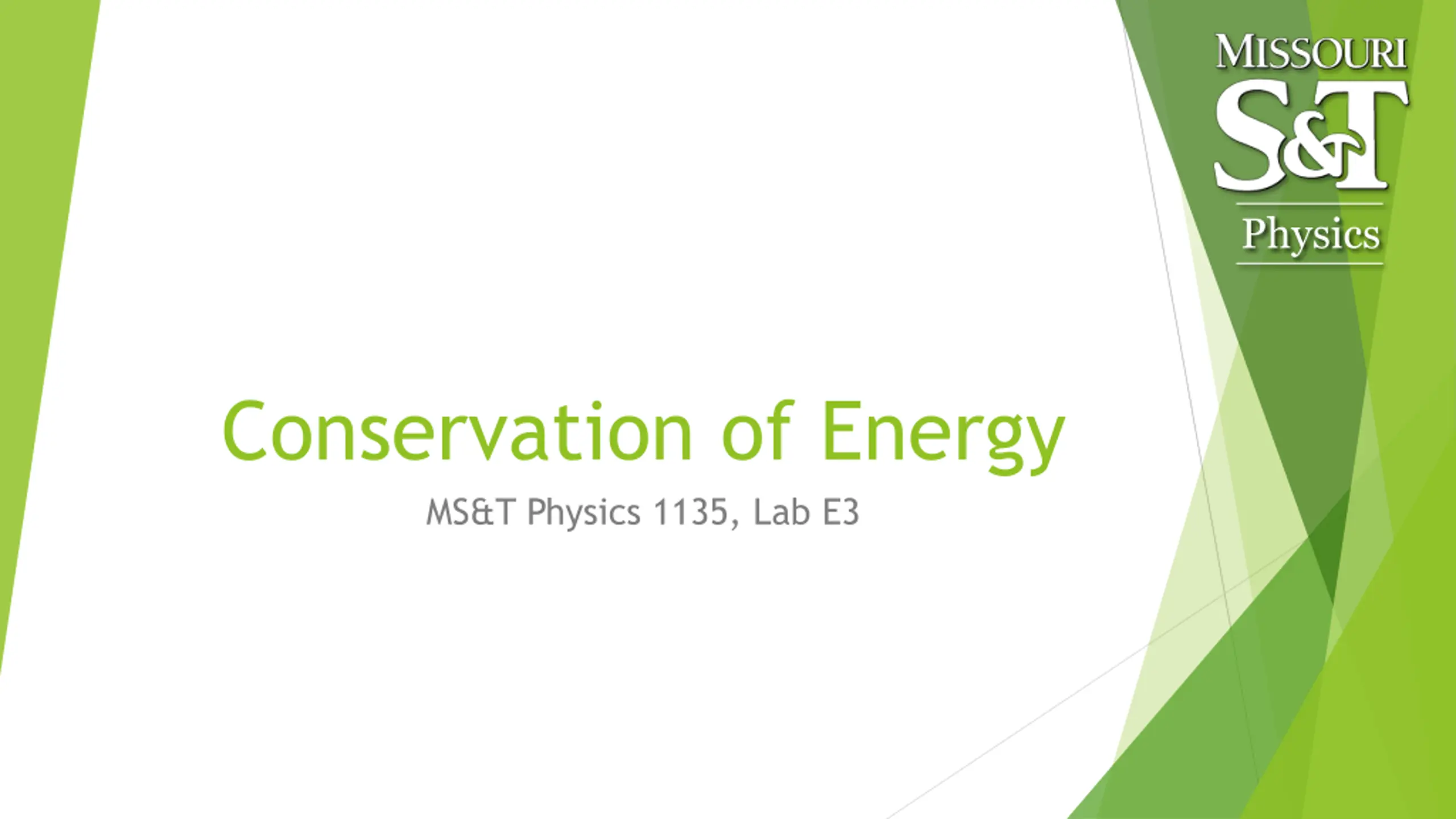 MISSOURI
S&T
Physics

Conservation of Energy

MS&T Physics 1135, Lab E3